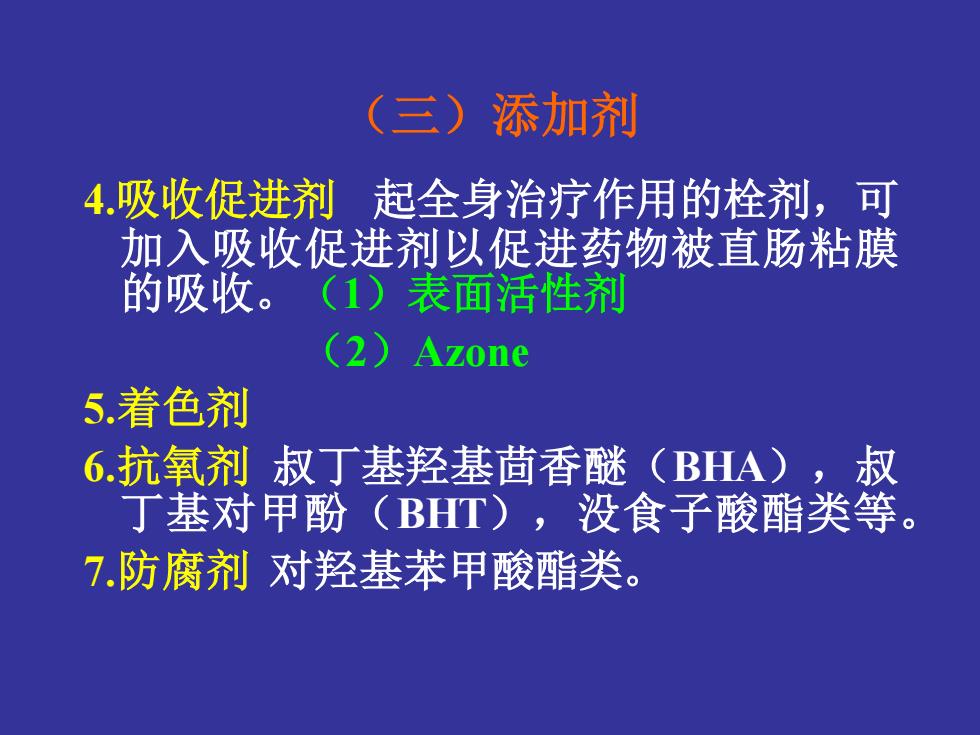 （三）添加剂

4.吸收促进剂 起全身治疗作用的栓剂，可加入吸收促进剂以促进药物被直肠粘膜的吸收。（1）表面活性剂

（2）Azone

5.着色剂

6.抗氧剂 叔丁基羟基茴香醚（BHA），叔丁基对甲酚（BHT），没食子酸酯类等。

7.防腐剂 对羟基苯甲酸酯类。